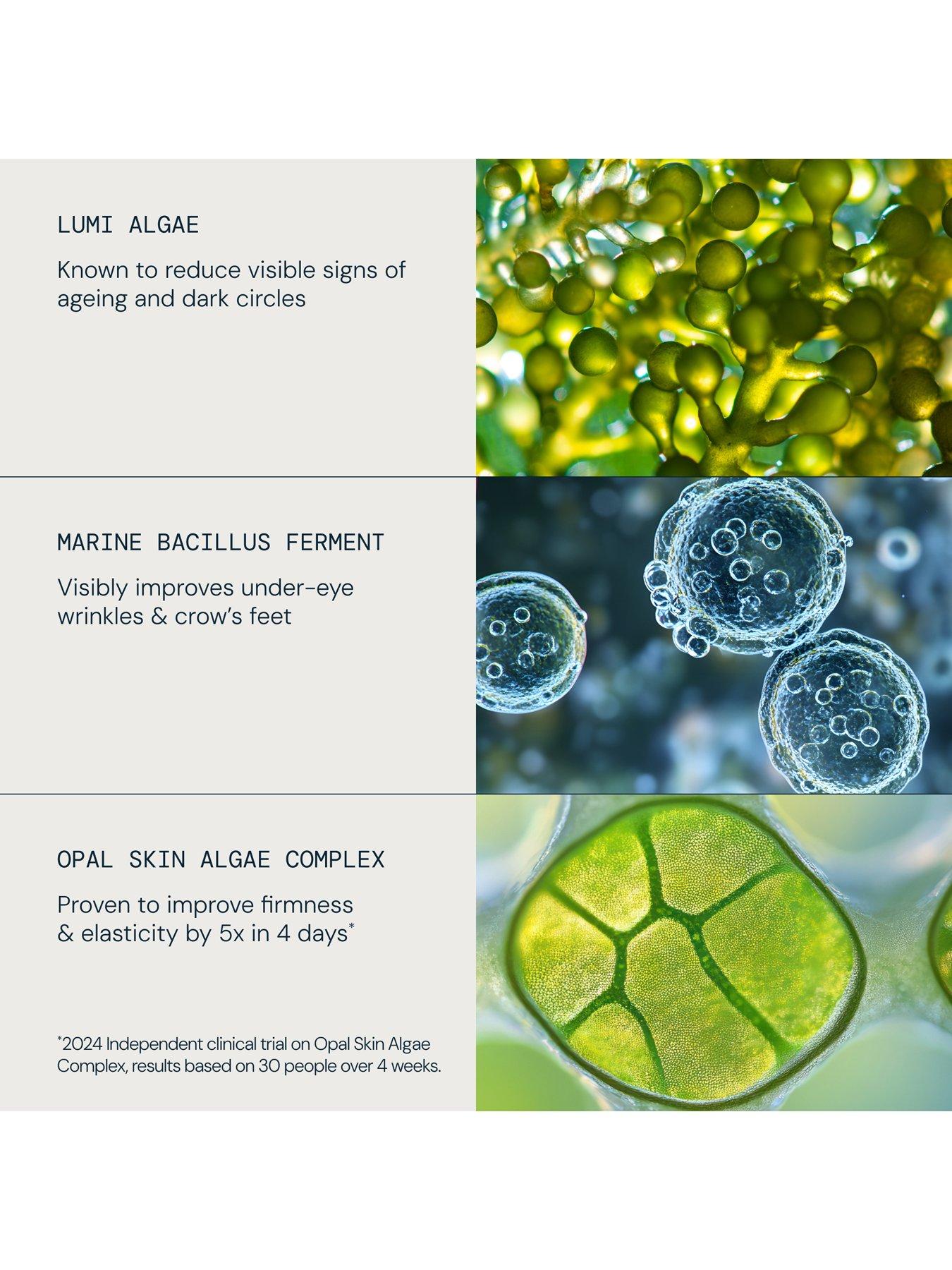 LUMI ALGAE

Known to reduce visible signs of ageing and dark circles

MARINE BACILLUS FERMENT

Visibly improves under-eye wrinkles & crow's feet

OPAL SKIN ALGAE COMPLEX

Proven to improve firmness & elasticity by 5x in 4 days*

*2024 Independent clinical trial on Opal Skin Algae Complex, results based on 30 people over 4 weeks.